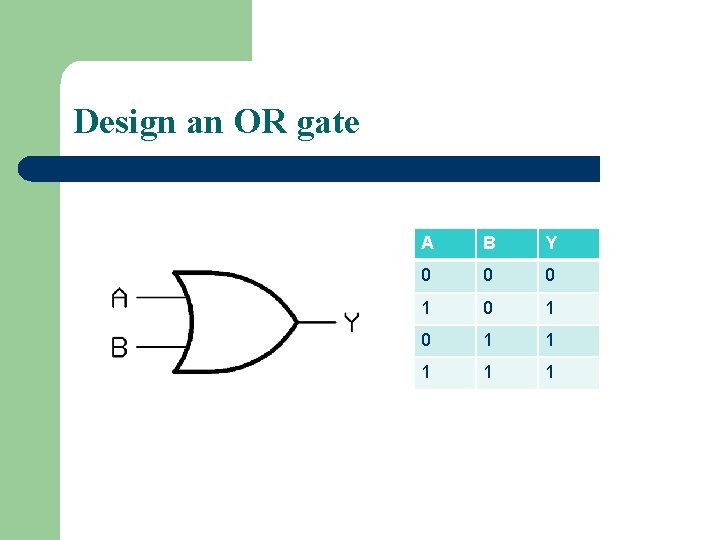 Design an OR gate

A
B
Y

| A | B | Y |
|---|---|---|
| 0 | 0 | 0 |
| 1 | 0 | 1 |
| 0 | 1 | 1 |
| 1 | 1 | 1 |